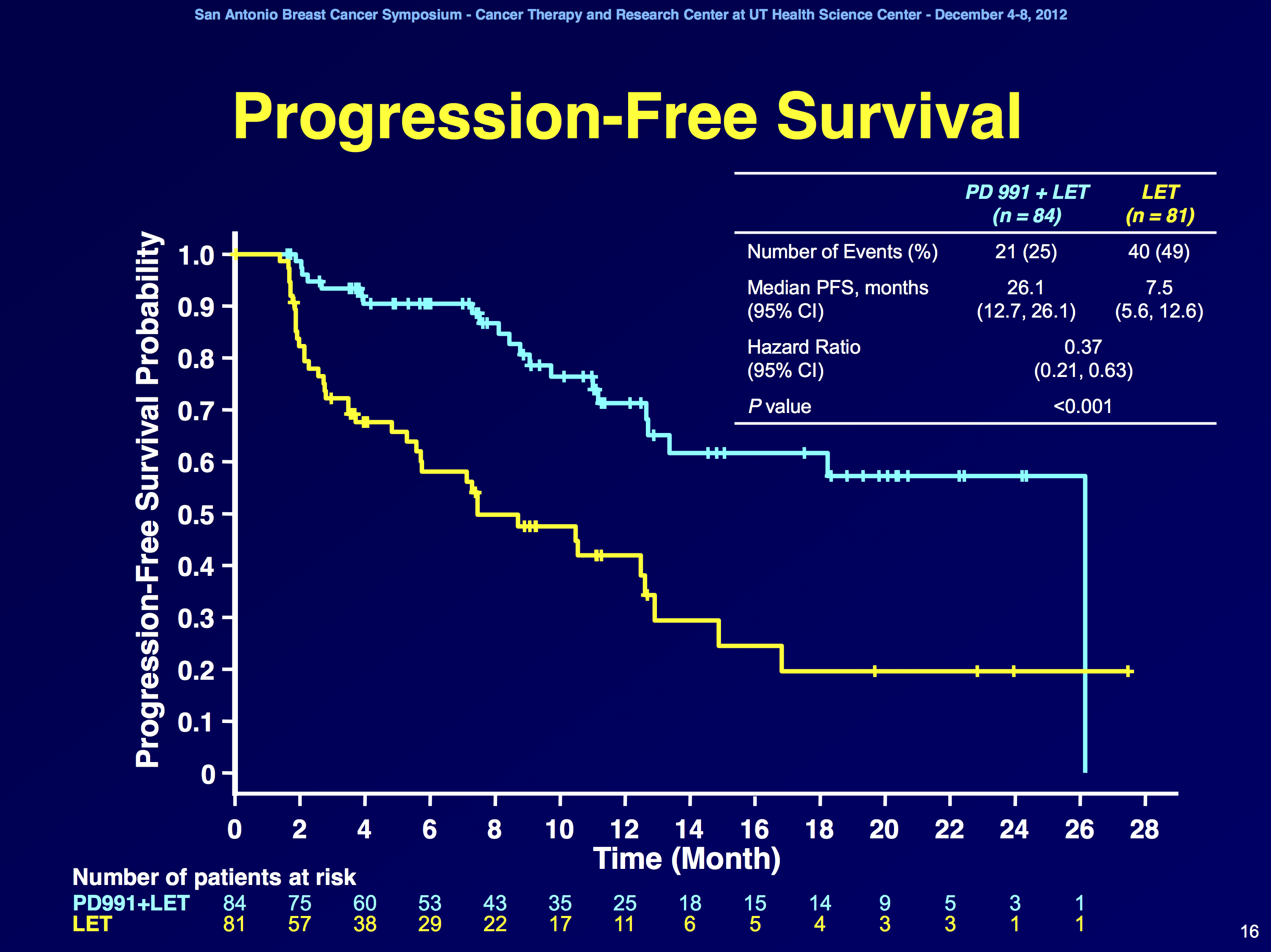 San Antonio Breast Cancer Symposium - Cancer Therapy and Research Center at UT Health Science Center - December 4-8, 2012

Progression-Free Survival

| | PD 991 + LET (n = 84) | LET (n = 81) |
|---|---|---|
| Number of Events (%) | 21 (25) | 40 (49) |
| Median PFS, months (95% CI) | 26.1 (12.7, 26.1) | 7.5 (5.6, 12.6) |
| Hazard Ratio (95% CI) | 0.37 (0.21, 0.63) | |
| P value | <0.001 | |

Progression-Free Survival Probability

1.0
0.9
0.8
0.7
0.6
0.5
0.4
0.3
0.2
0.1
0

0 2 4 6 8 10 12 14 16 18 20 22 24 26 28

Time (Month)

Number of patients at risk

| | | | | | | | | | | | | | | |
|---|---|---|---|---|---|---|---|---|---|---|---|---|---|---|
| PD991+LET | 84 | 75 | 60 | 53 | 43 | 35 | 25 | 18 | 15 | 14 | 9 | 5 | 3 | 1 |
| LET | 81 | 57 | 38 | 29 | 22 | 17 | 11 | 6 | 5 | 4 | 3 | 3 | 1 | 1 |

16